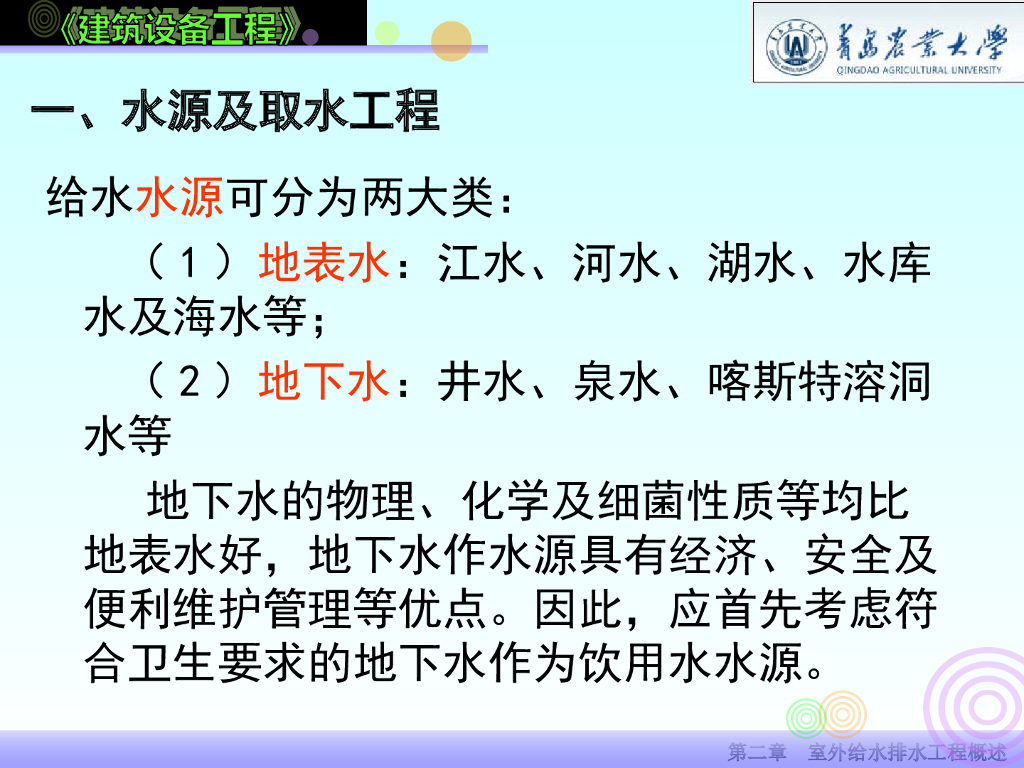 《建筑设备工程》

青岛农业大学
QINGDAO AGRICULTURAL UNIVERSITY

一、水源及取水工程

给水水源可分为两大类：

（1）地表水：江水、河水、湖水、水库水及海水等；

（2）地下水：井水、泉水、喀斯特溶洞水等

地下水的物理、化学及细菌性质等均比地表水好，地下水作水源具有经济、安全及便利维护管理等优点。因此，应首先考虑符合卫生要求的地下水作为饮用水水源。

第二章　室外给水排水工程概述